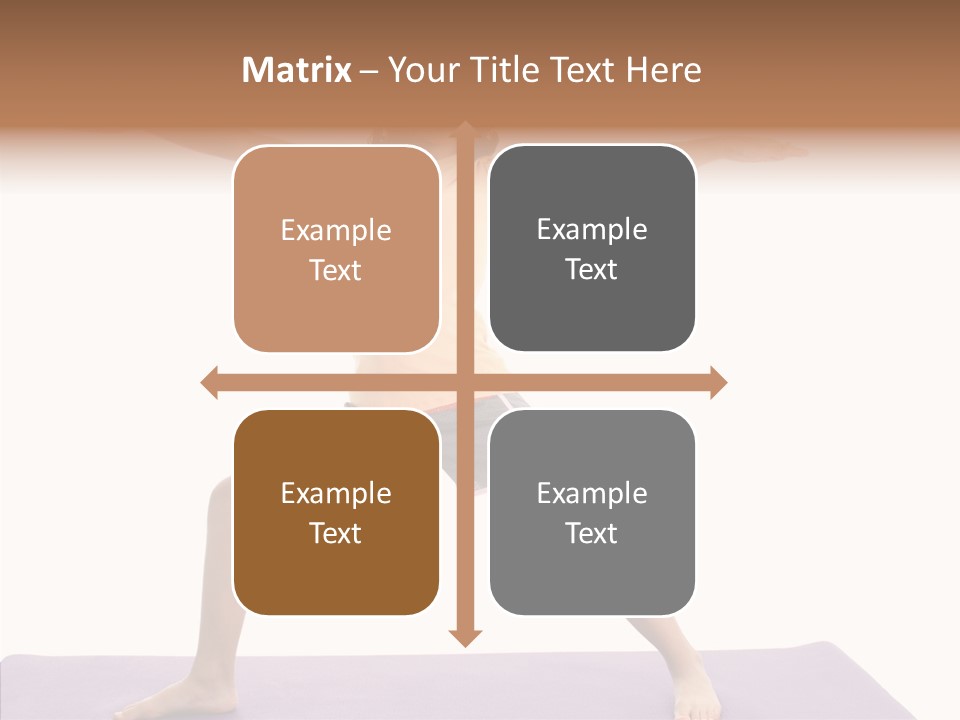 Matrix – Your Title Text Here

Example Text

Example Text

Example Text

Example Text